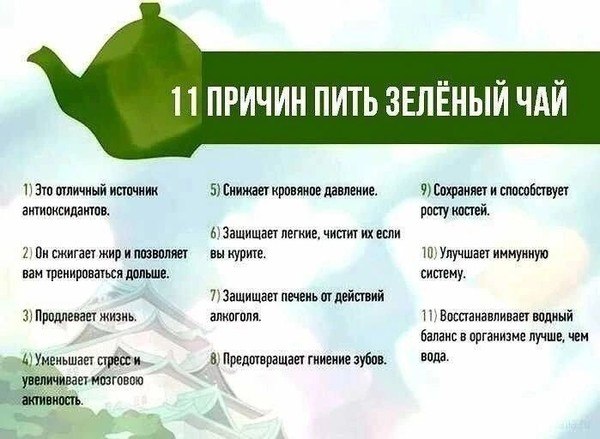 11 ПРИЧИН ПИТЬ ЗЕЛЁНЫЙ ЧАЙ

1) Это отличный источник антиоксидантов.

2) Он сжигает жир и позволяет вам тренироваться дольше.

3) Продлевает жизнь.

4) Уменьшает стресс и увеличивает мозговою активность.

5) Снижает кровяное давление.

6) Защищает легкие, чистит их если вы курите.

7) Защищает печень от действий алкоголя.

8) Предотвращает гниение зубов.

9) Сохраняет и способствует росту костей.

10) Улучшает иммунную систему.

11) Восстанавливает водный баланс в организме лучше, чем вода.